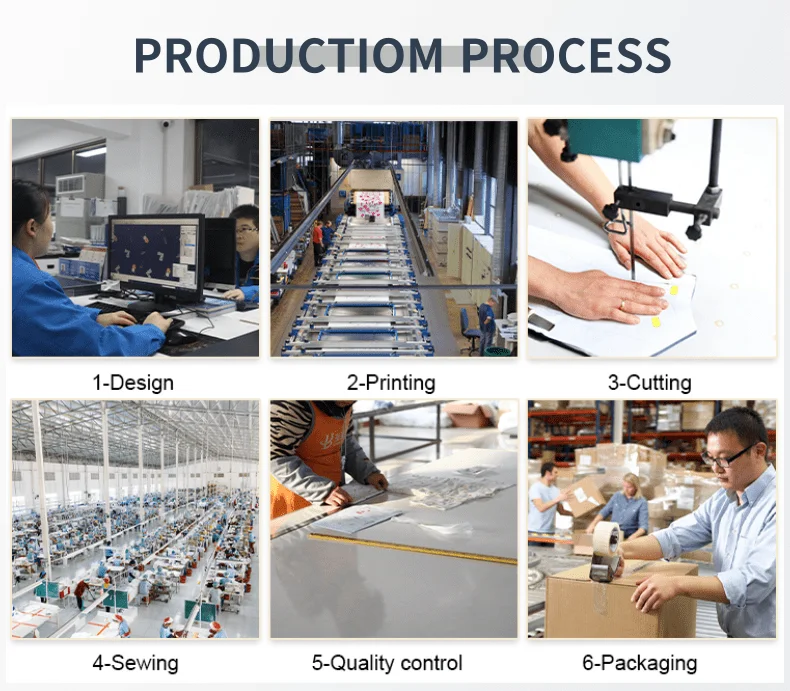 PRODUCTIOM PROCESS

1-Design

2-Printing

3-Cutting

4-Sewing

5-Quality control

6-Packaging